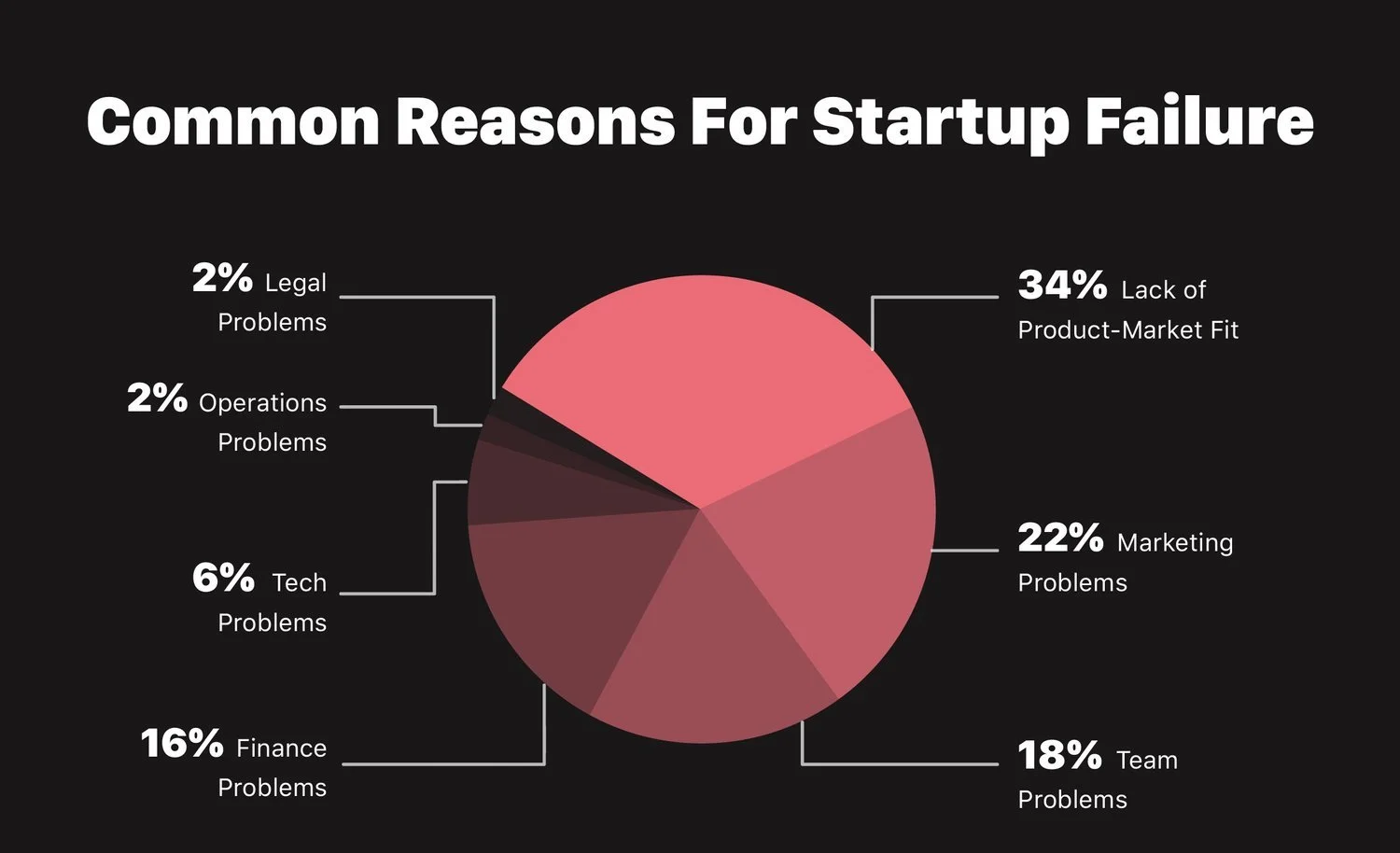 Common Reasons For Startup Failure

2% Legal Problems

2% Operations Problems

6% Tech Problems

16% Finance Problems

34% Lack of Product-Market Fit

22% Marketing Problems

18% Team Problems